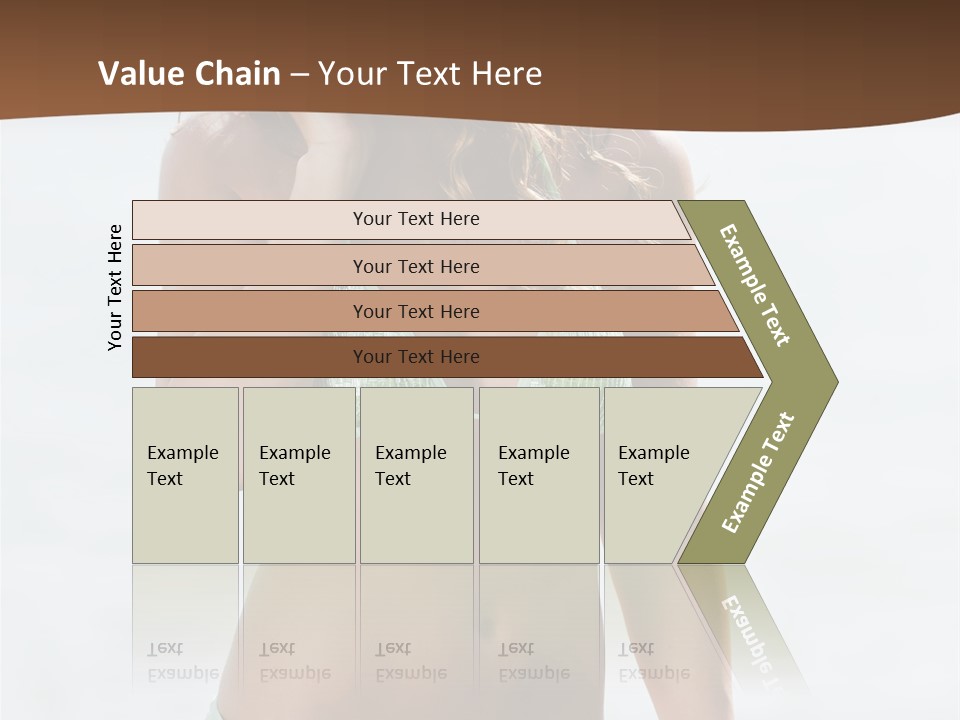 Value Chain – Your Text Here

Your Text Here

Your Text Here

Your Text Here

Your Text Here

Your Text Here

Example Text

Example Text

Example Text

Example Text

Example Text

Example Text

Example Text